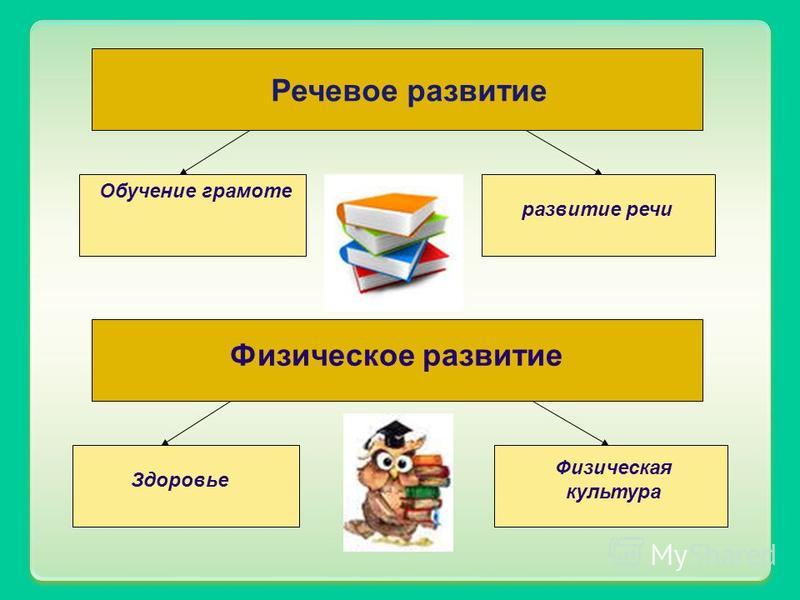 Речевое развитие

Обучение грамоте

развитие речи

Физическое развитие

Здоровье

Физическая культура

MyShared